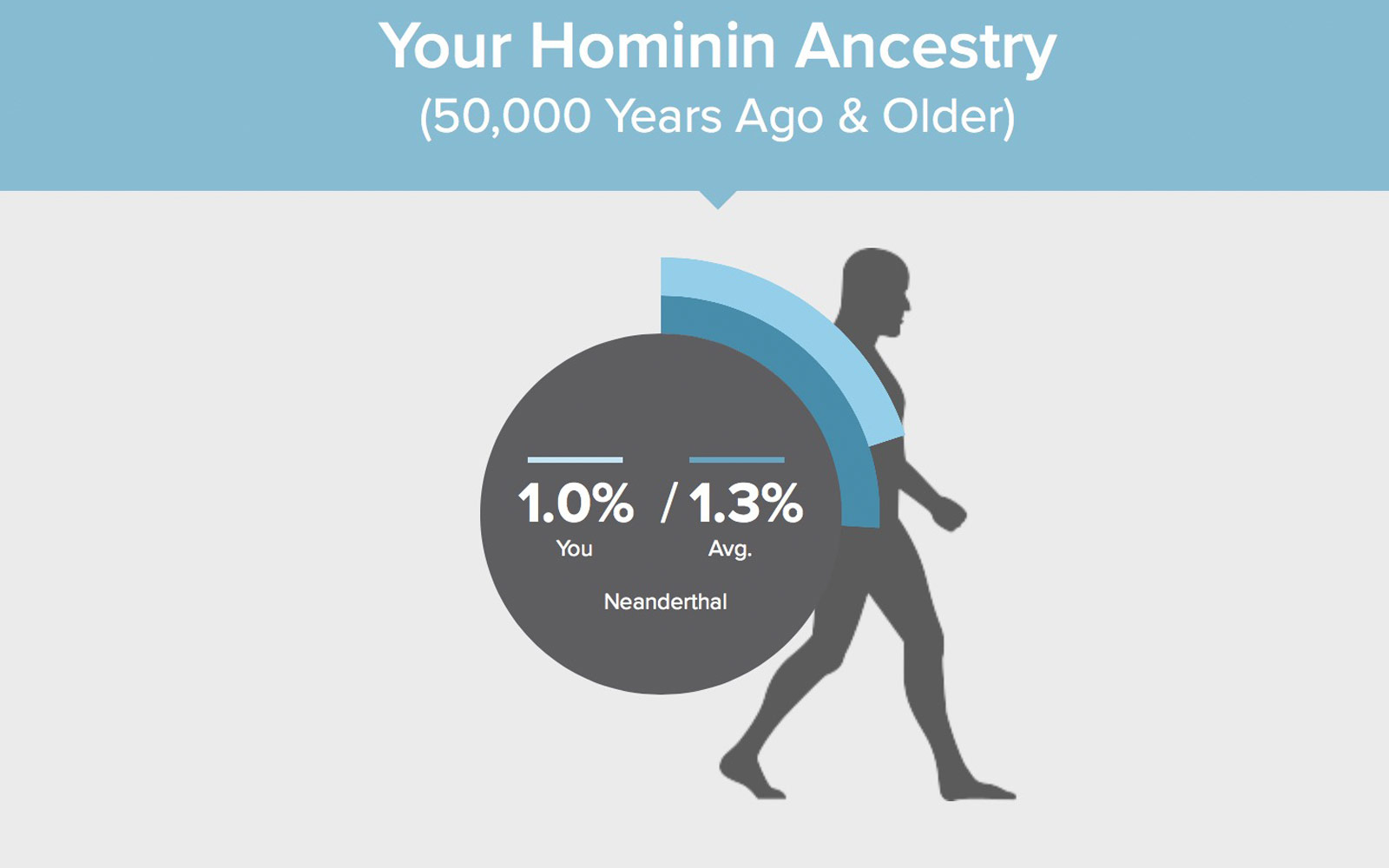 Your Hominin Ancestry
(50,000 Years Ago & Older)

1.0% / 1.3%
You Avg.

Neanderthal